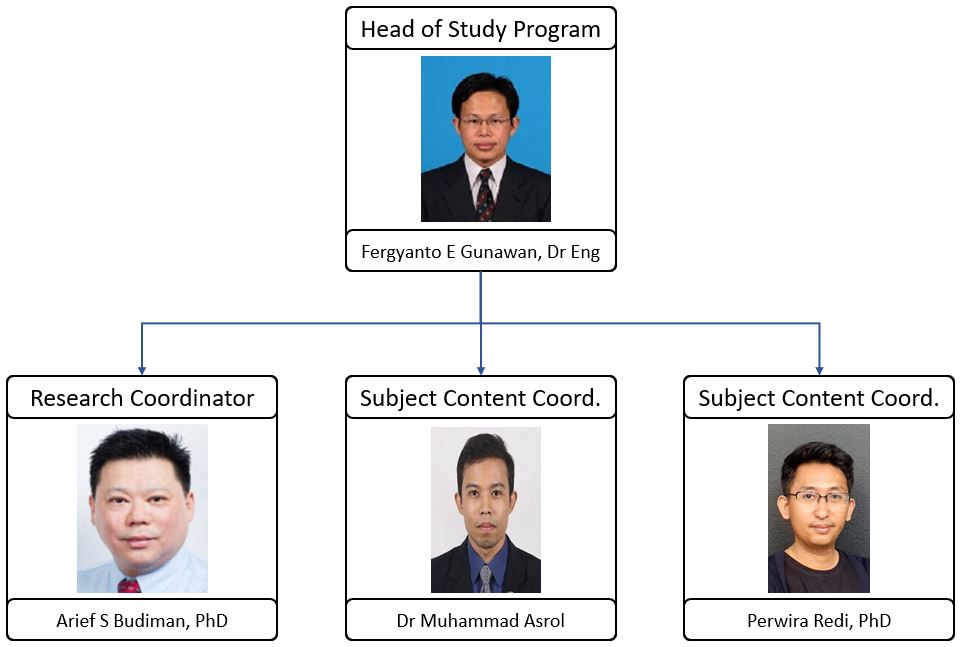 Head of Study Program

Fergyanto E Gunawan, Dr Eng

Research Coordinator

Arief S Budiman, PhD

Subject Content Coord.

Dr Muhammad Asrol

Subject Content Coord.

Perwira Redi, PhD